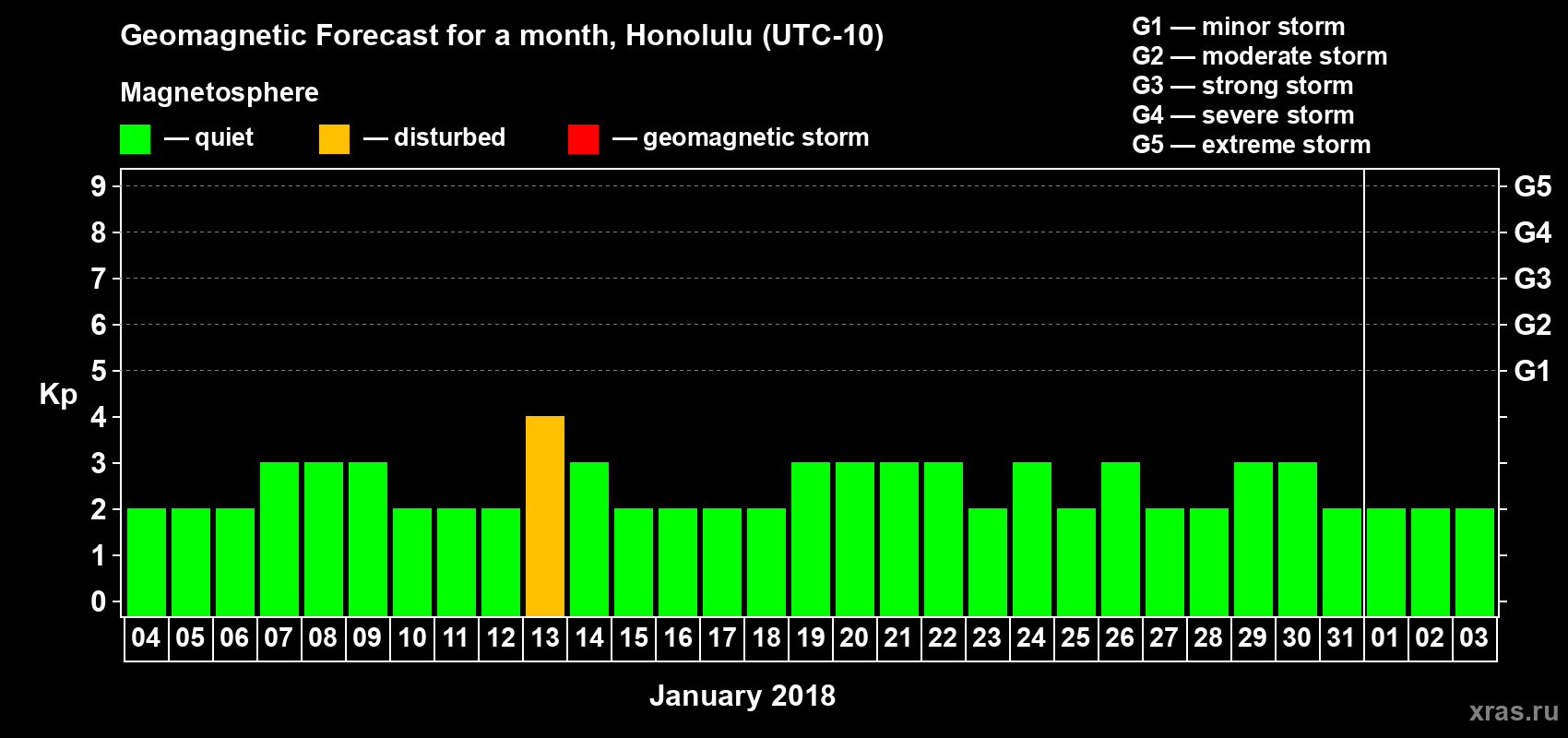 Geomagnetic Forecast for a month, Honolulu (UTC-10)

Magnetosphere

— quiet — disturbed — geomagnetic storm

G1 — minor storm
G2 — moderate storm
G3 — strong storm
G4 — severe storm
G5 — extreme storm

Kp

9
8
7
6
5
4
3
2
1
0

G5
G4
G3
G2
G1

04 05 06 07 08 09 10 11 12 13 14 15 16 17 18 19 20 21 22 23 24 25 26 27 28 29 30 31 01 02 03

January 2018

xras.ru